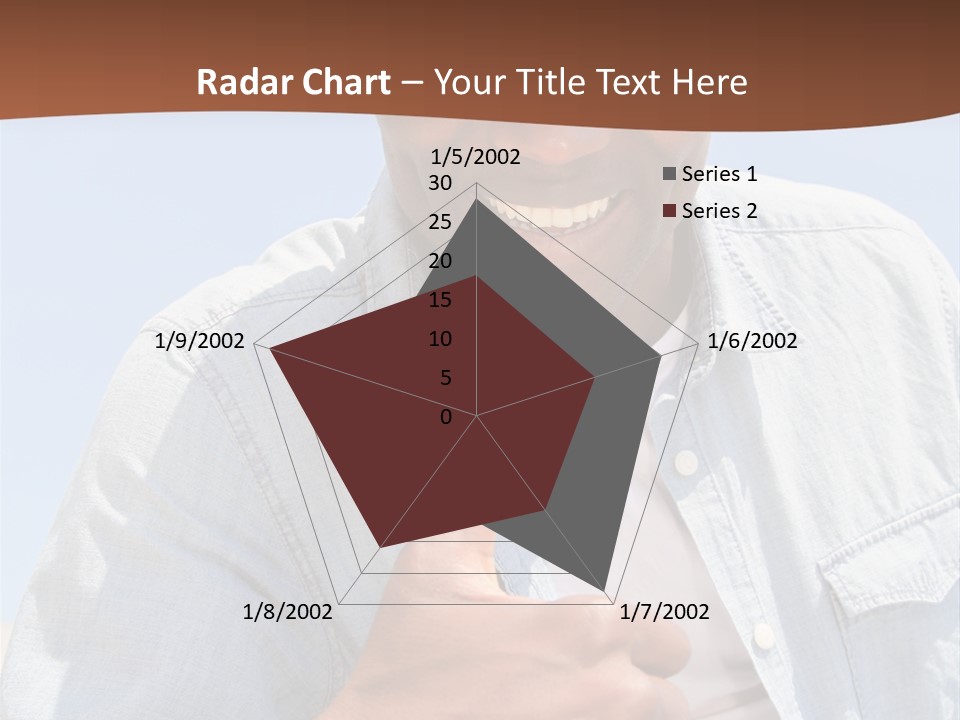 Radar Chart – Your Title Text Here

1/5/2002
30
25
20
15
10
5
0
1/6/2002
1/7/2002
1/8/2002
1/9/2002

Series 1
Series 2